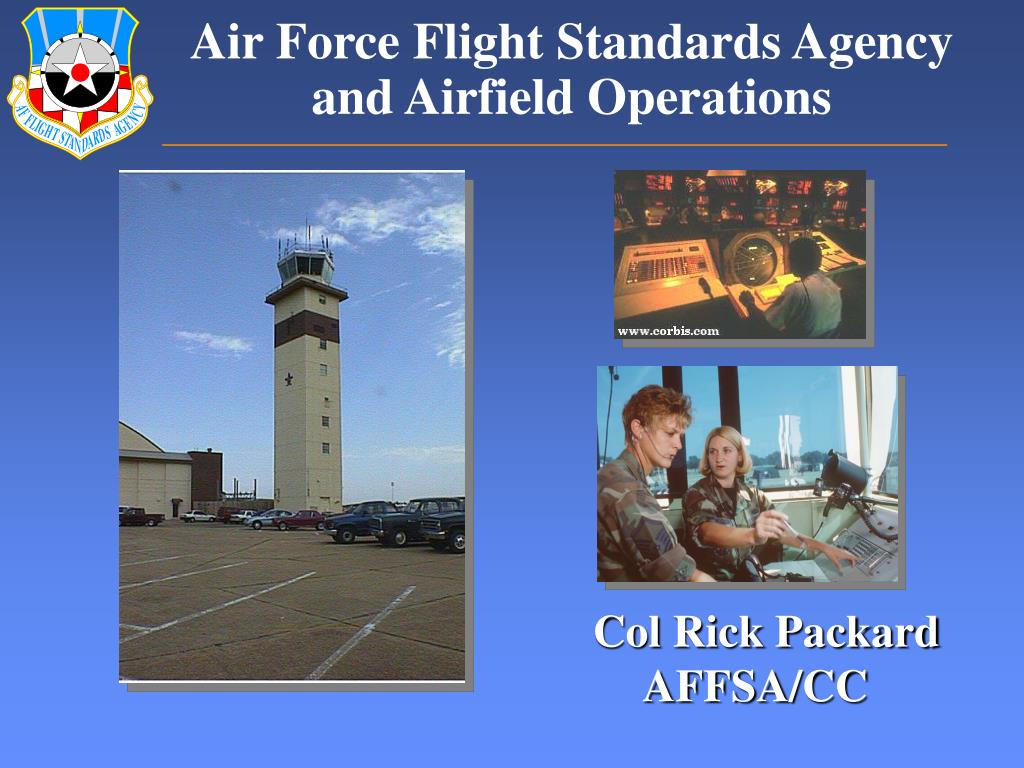 AF FLIGHT STANDARDS AGENCY

Air Force Flight Standards Agency and Airfield Operations

www.corbis.com

Col Rick Packard
AFFSA/CC